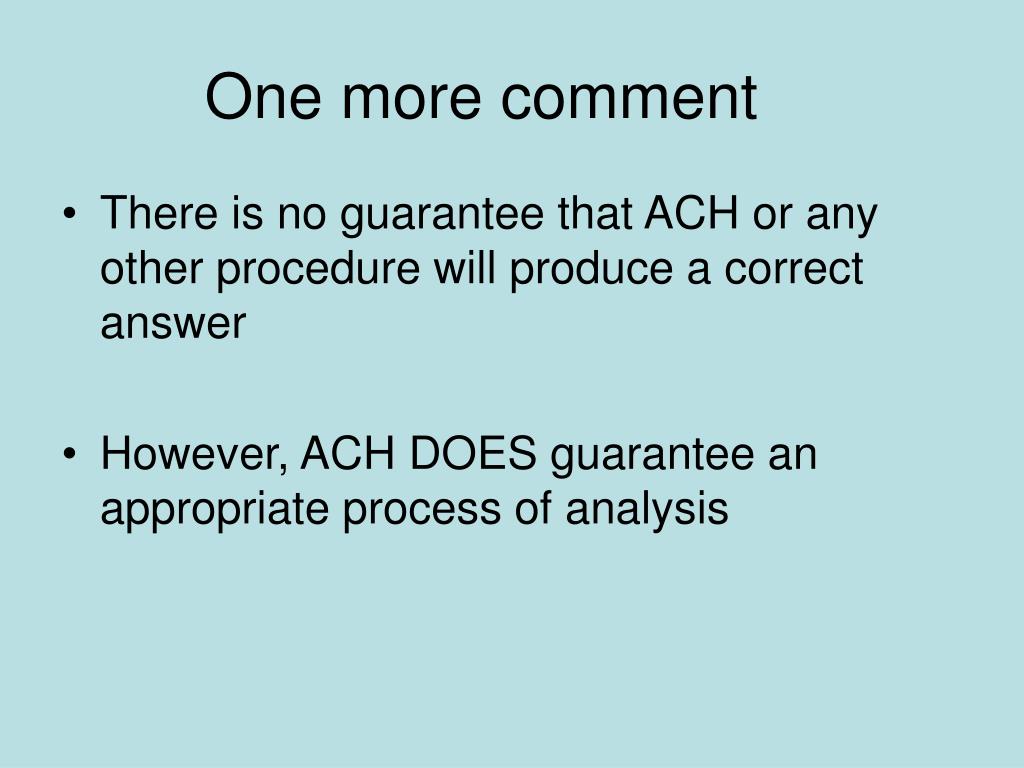 One more comment

• There is no guarantee that ACH or any other procedure will produce a correct answer

• However, ACH DOES guarantee an appropriate process of analysis